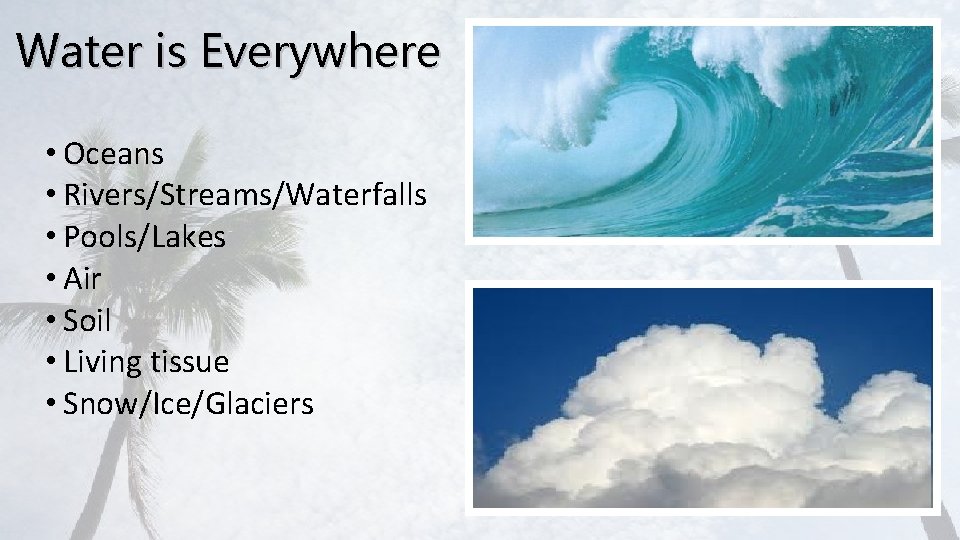 Water is Everywhere

• Oceans
• Rivers/Streams/Waterfalls
• Pools/Lakes
• Air
• Soil
• Living tissue
• Snow/Ice/Glaciers